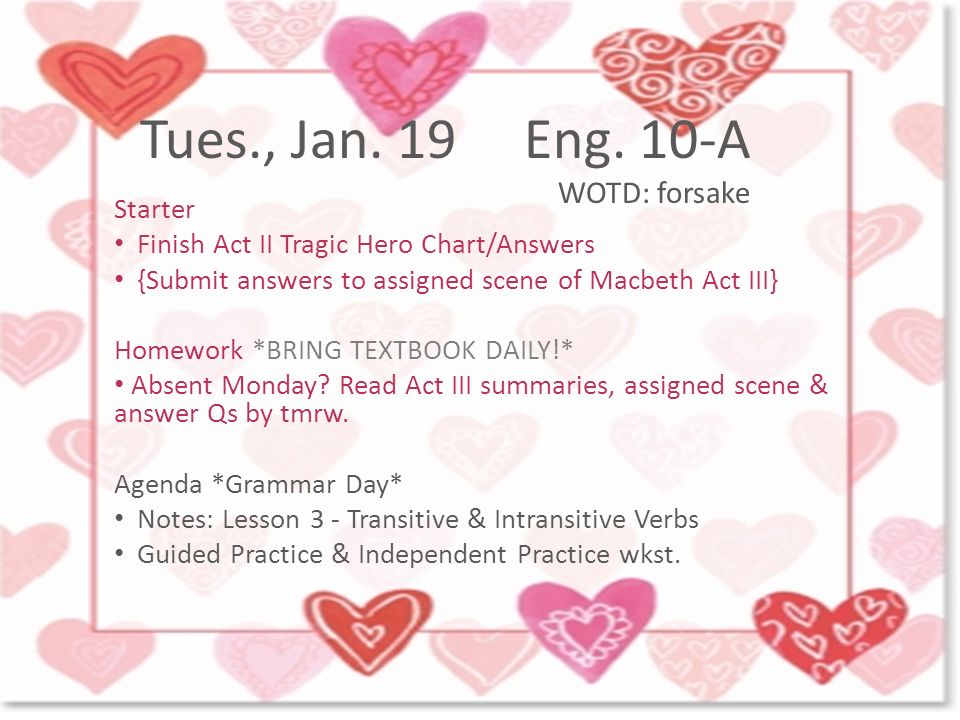 Tues., Jan. 19     Eng. 10-A

WOTD: forsake

Starter
• Finish Act II Tragic Hero Chart/Answers
• {Submit answers to assigned scene of Macbeth Act III}

Homework *BRING TEXTBOOK DAILY!*
• Absent Monday? Read Act III summaries, assigned scene & answer Qs by tmrw.

Agenda *Grammar Day*
• Notes: Lesson 3 - Transitive & Intransitive Verbs
• Guided Practice & Independent Practice wkst.